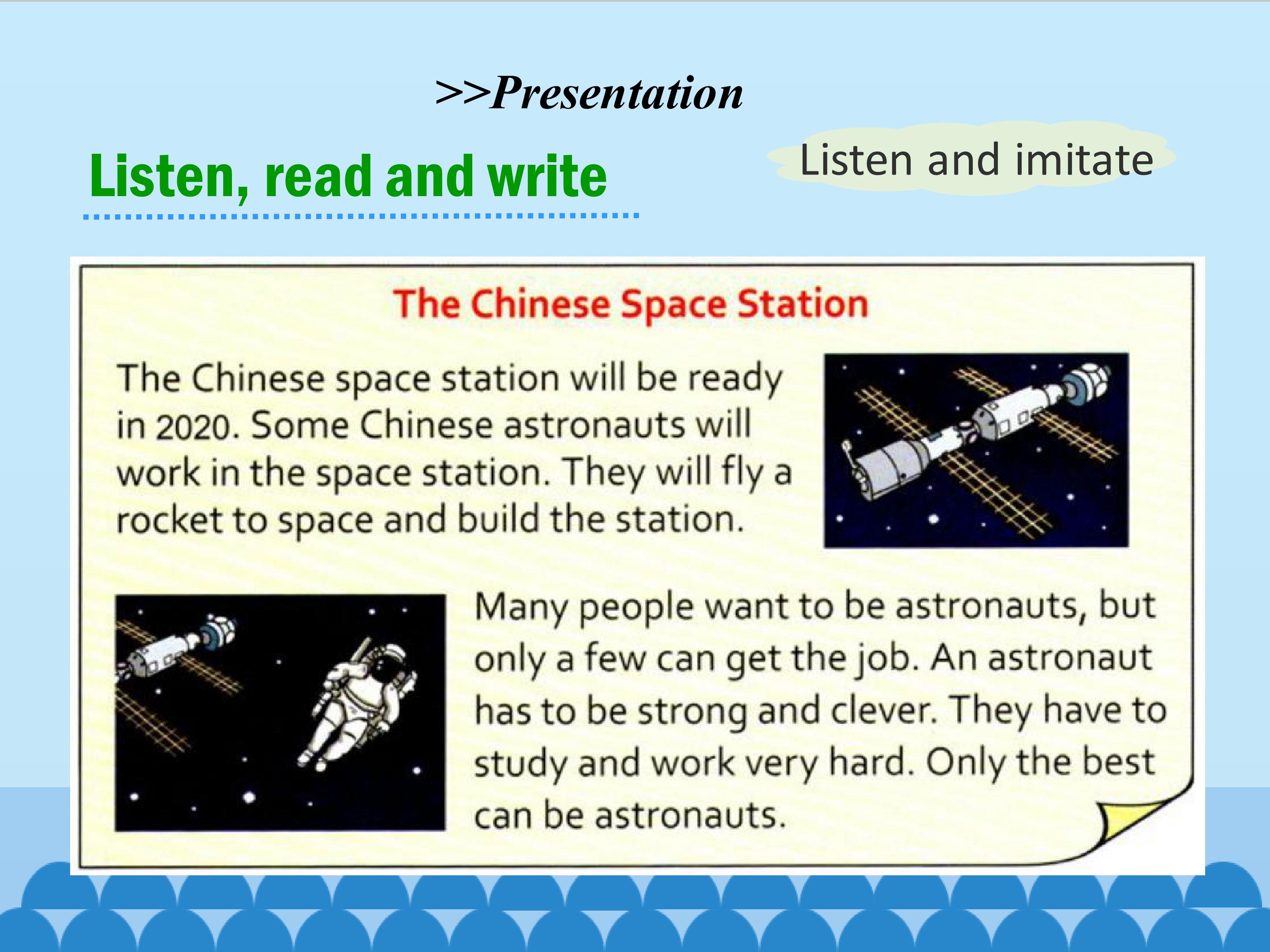 >>Presentation

Listen, read and write

Listen and imitate

The Chinese Space Station

The Chinese space station will be ready in 2020. Some Chinese astronauts will work in the space station. They will fly a rocket to space and build the station.

Many people want to be astronauts, but only a few can get the job. An astronaut has to be strong and clever. They have to study and work very hard. Only the best can be astronauts.